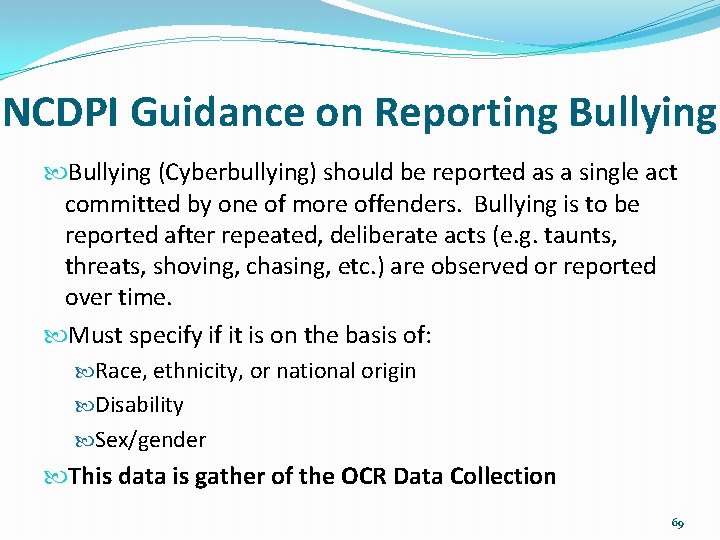 NCDPI Guidance on Reporting Bullying

Bullying (Cyberbullying) should be reported as a single act committed by one of more offenders. Bullying is to be reported after repeated, deliberate acts (e.g. taunts, threats, shoving, chasing, etc.) are observed or reported over time.

Must specify if it is on the basis of:

Race, ethnicity, or national origin

Disability

Sex/gender

This data is gather of the OCR Data Collection

69